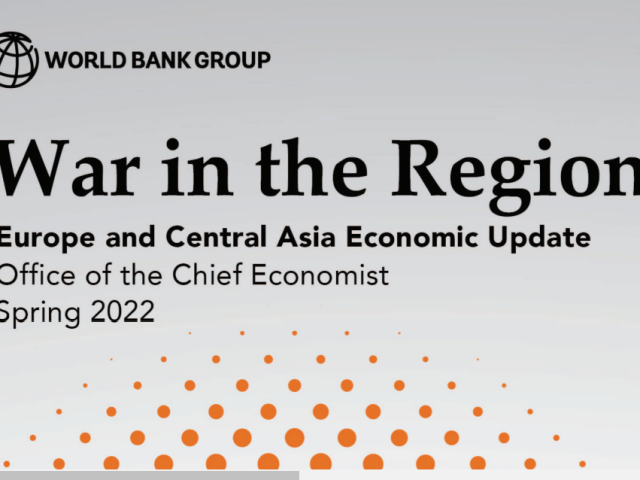 WORLD BANK GROUP

War in the Region

Europe and Central Asia Economic Update
Office of the Chief Economist
Spring 2022